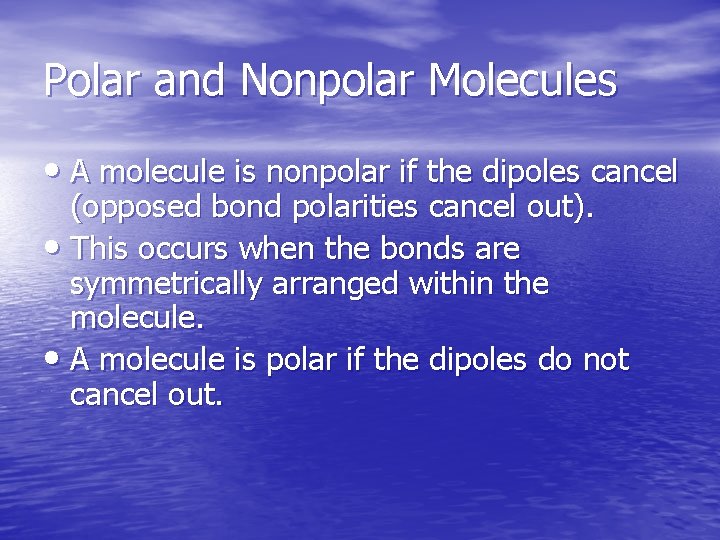 Polar and Nonpolar Molecules

• A molecule is nonpolar if the dipoles cancel (opposed bond polarities cancel out).
• This occurs when the bonds are symmetrically arranged within the molecule.
• A molecule is polar if the dipoles do not cancel out.